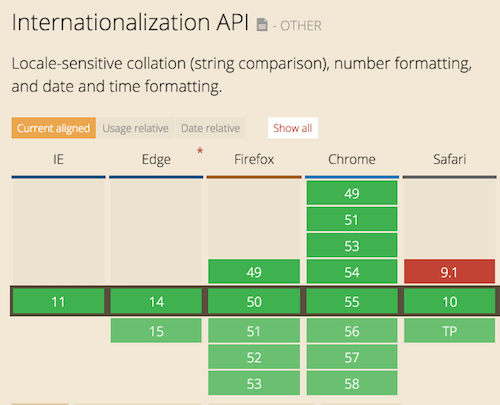 Internationalization API - OTHER

Locale-sensitive collation (string comparison), number formatting, and date and time formatting.

Current aligned Usage relative Date relative Show all

| IE | Edge * | Firefox | Chrome | Safari |
|---|---|---|---|---|
| | | | 49 | |
| | | | 51 | |
| | | | 53 | |
| | | 49 | 54 | 9.1 |
| 11 | 14 | 50 | 55 | 10 |
| | 15 | 51 | 56 | TP |
| | | 52 | 57 | |
| | | 53 | 58 | |